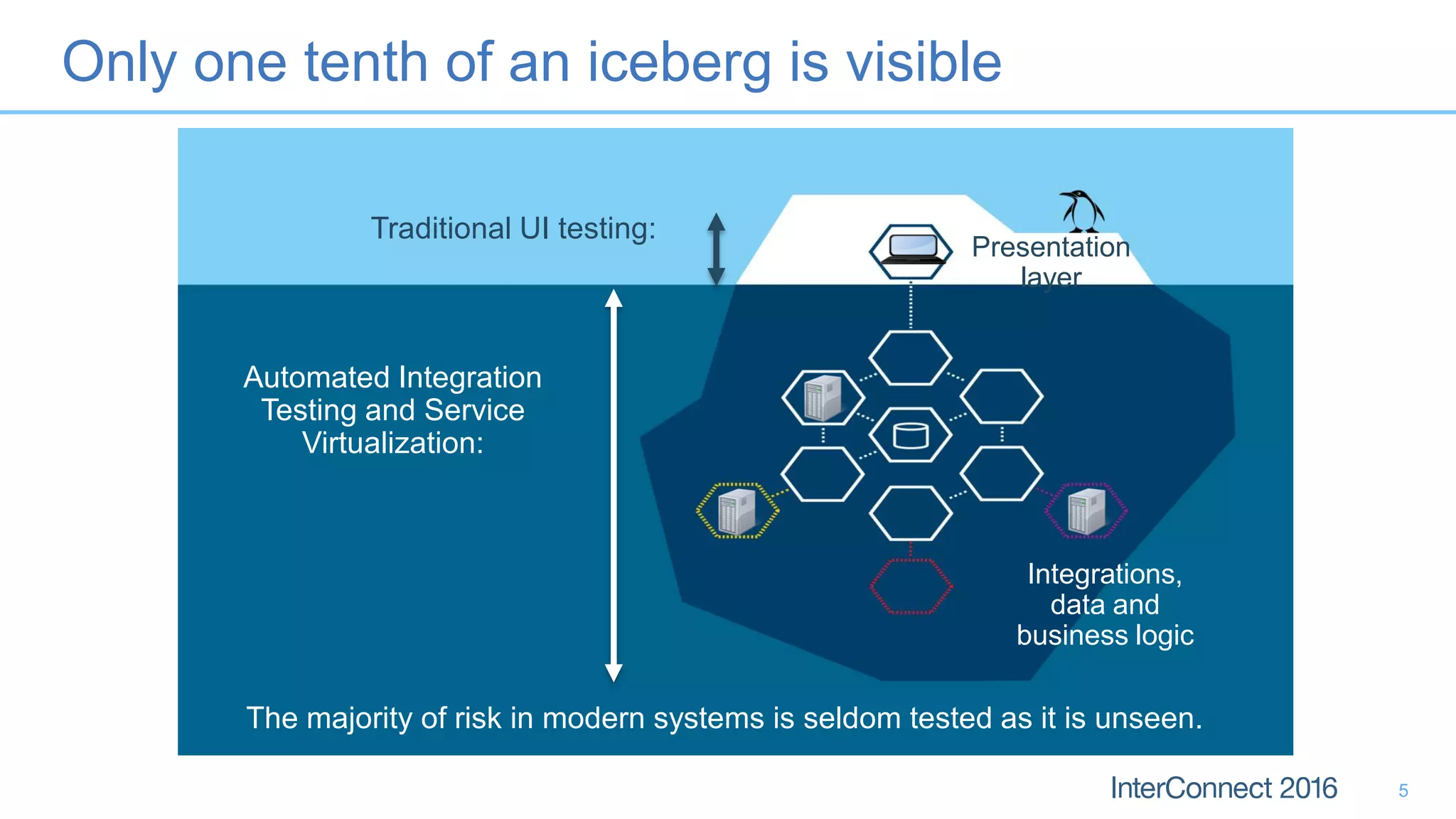 Only one tenth of an iceberg is visible

Traditional UI testing:

Presentation layer

Automated Integration Testing and Service Virtualization:

Integrations, data and business logic

The majority of risk in modern systems is seldom tested as it is unseen.

InterConnect 2016

5